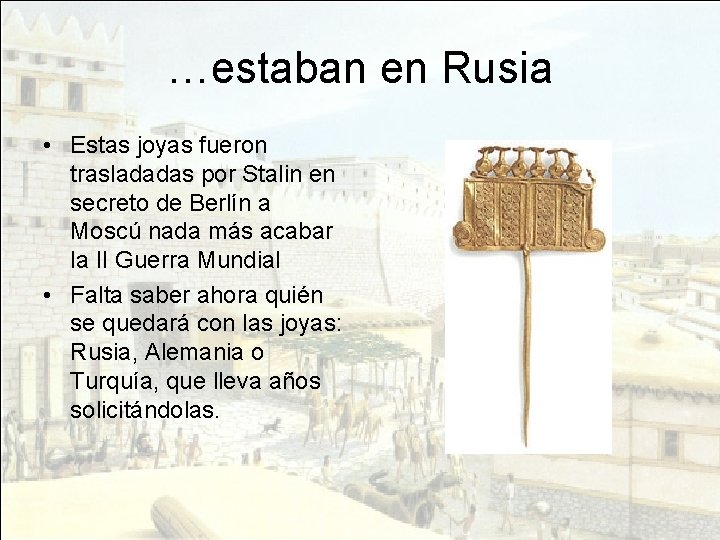 …estaban en Rusia

• Estas joyas fueron trasladadas por Stalin en secreto de Berlín a Moscú nada más acabar la II Guerra Mundial
• Falta saber ahora quién se quedará con las joyas: Rusia, Alemania o Turquía, que lleva años solicitándolas.